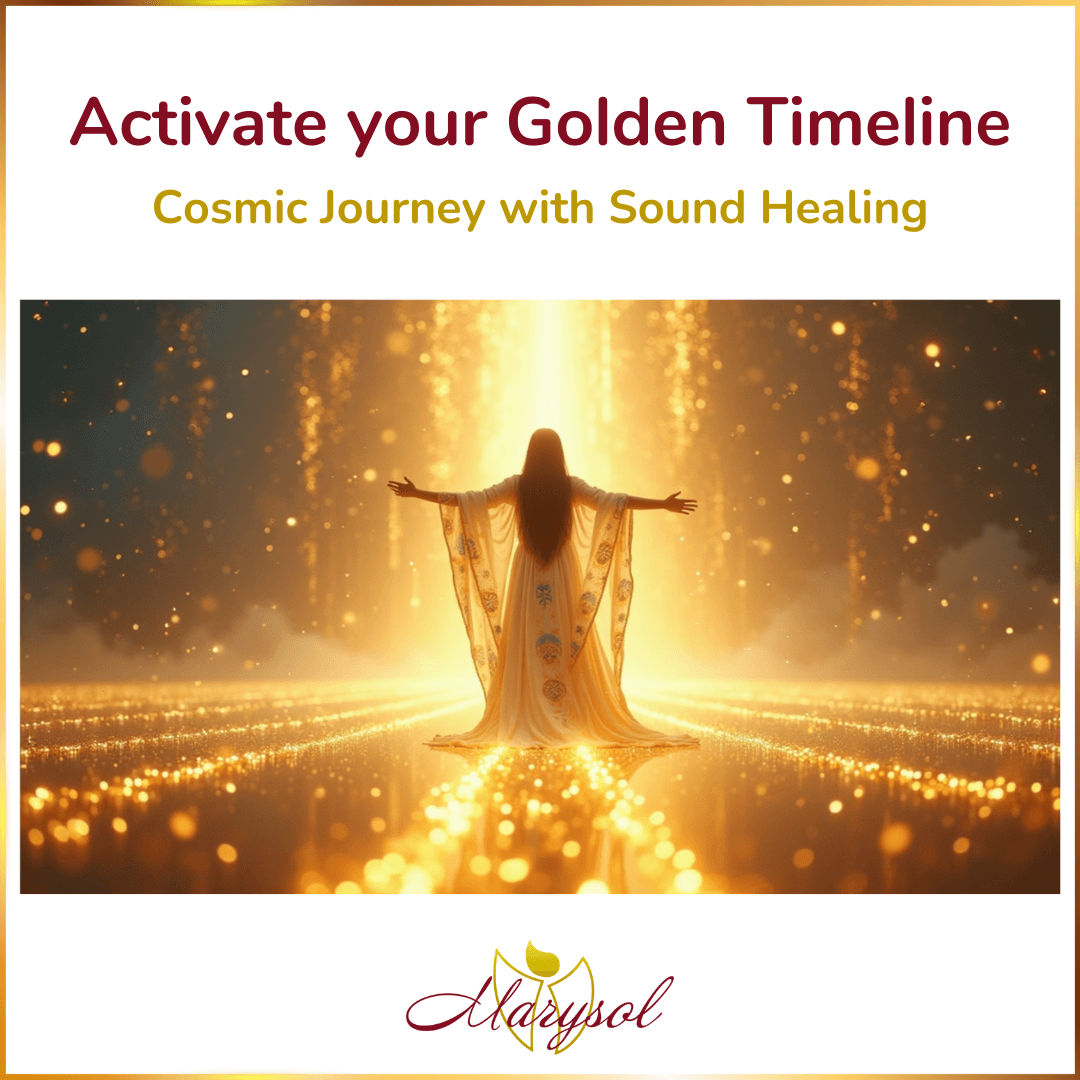 Activate your Golden Timeline
Cosmic Journey with Sound Healing

Marysol